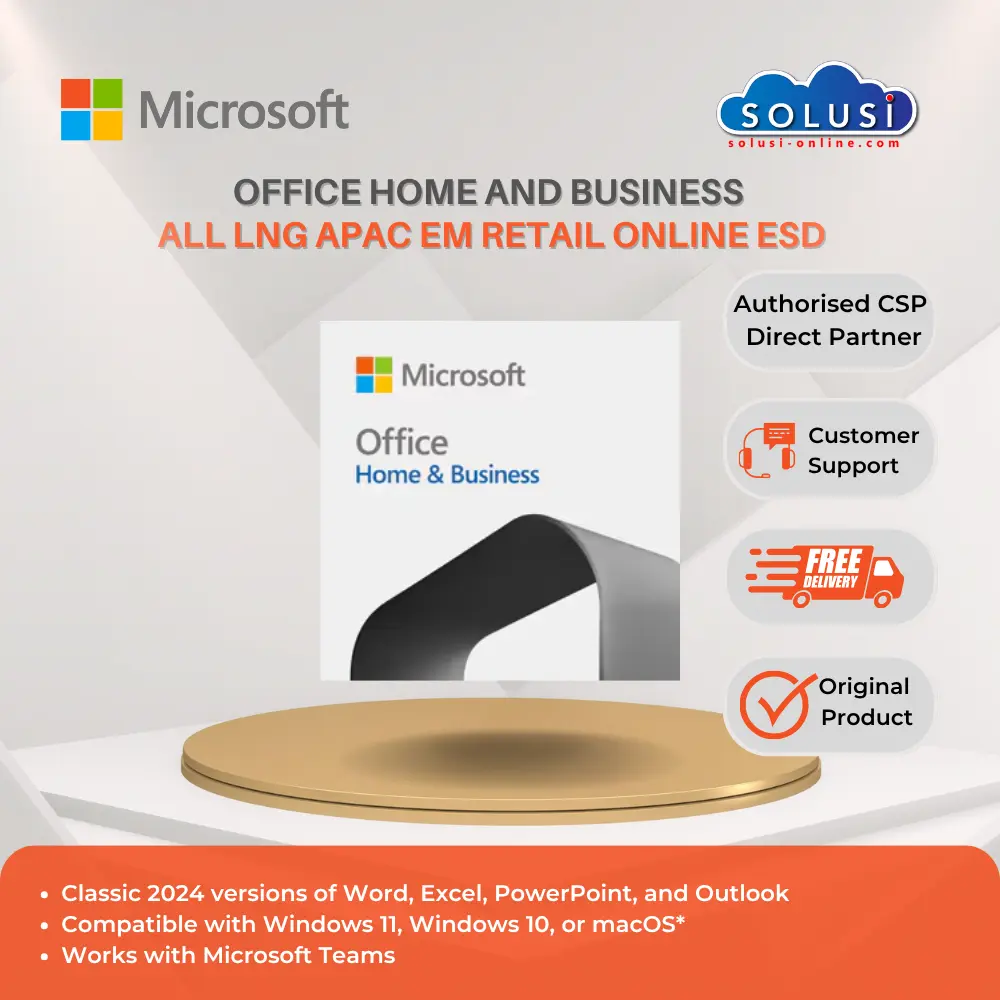 Microsoft

SOLUSI
solusi-online.com

OFFICE HOME AND BUSINESS
ALL LNG APAC EM RETAIL ONLINE ESD

Microsoft
Office
Home & Business

Authorised CSP Direct Partner

Customer Support

FREE DELIVERY

Original Product

• Classic 2024 versions of Word, Excel, PowerPoint, and Outlook
• Compatible with Windows 11, Windows 10, or macOS*
• Works with Microsoft Teams